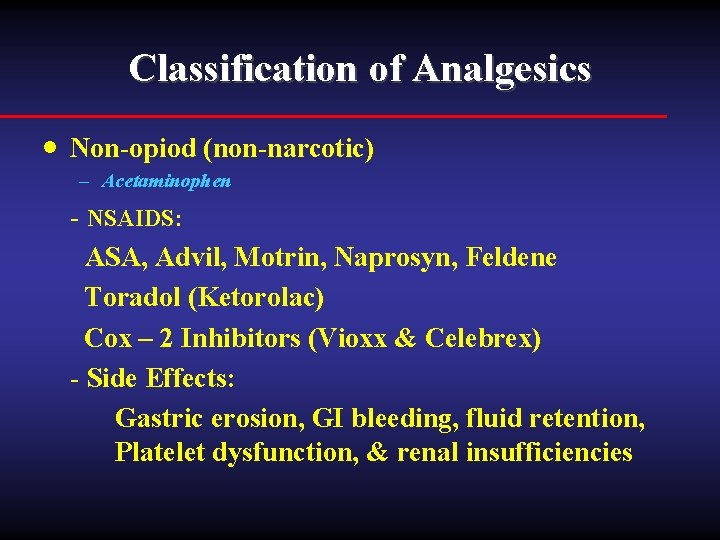 Classification of Analgesics

• Non-opiod (non-narcotic)

– Acetaminophen

- NSAIDS:

ASA, Advil, Motrin, Naprosyn, Feldene

Toradol (Ketorolac)

Cox – 2 Inhibitors (Vioxx & Celebrex)

- Side Effects:

Gastric erosion, GI bleeding, fluid retention, Platelet dysfunction, & renal insufficiencies